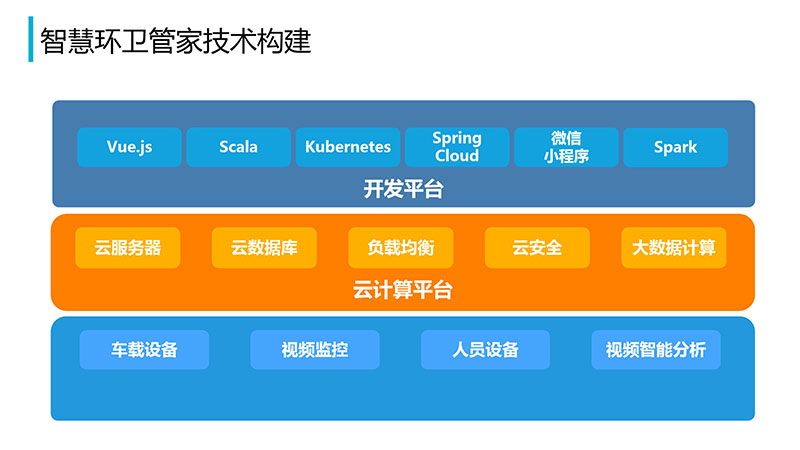 智慧环卫管家技术构建

Vue.js
Scala
Kubernetes
Spring Cloud
微信小程序
Spark
开发平台

云服务器
云数据库
负载均衡
云安全
大数据计算
云计算平台

车载设备
视频监控
人员设备
视频智能分析